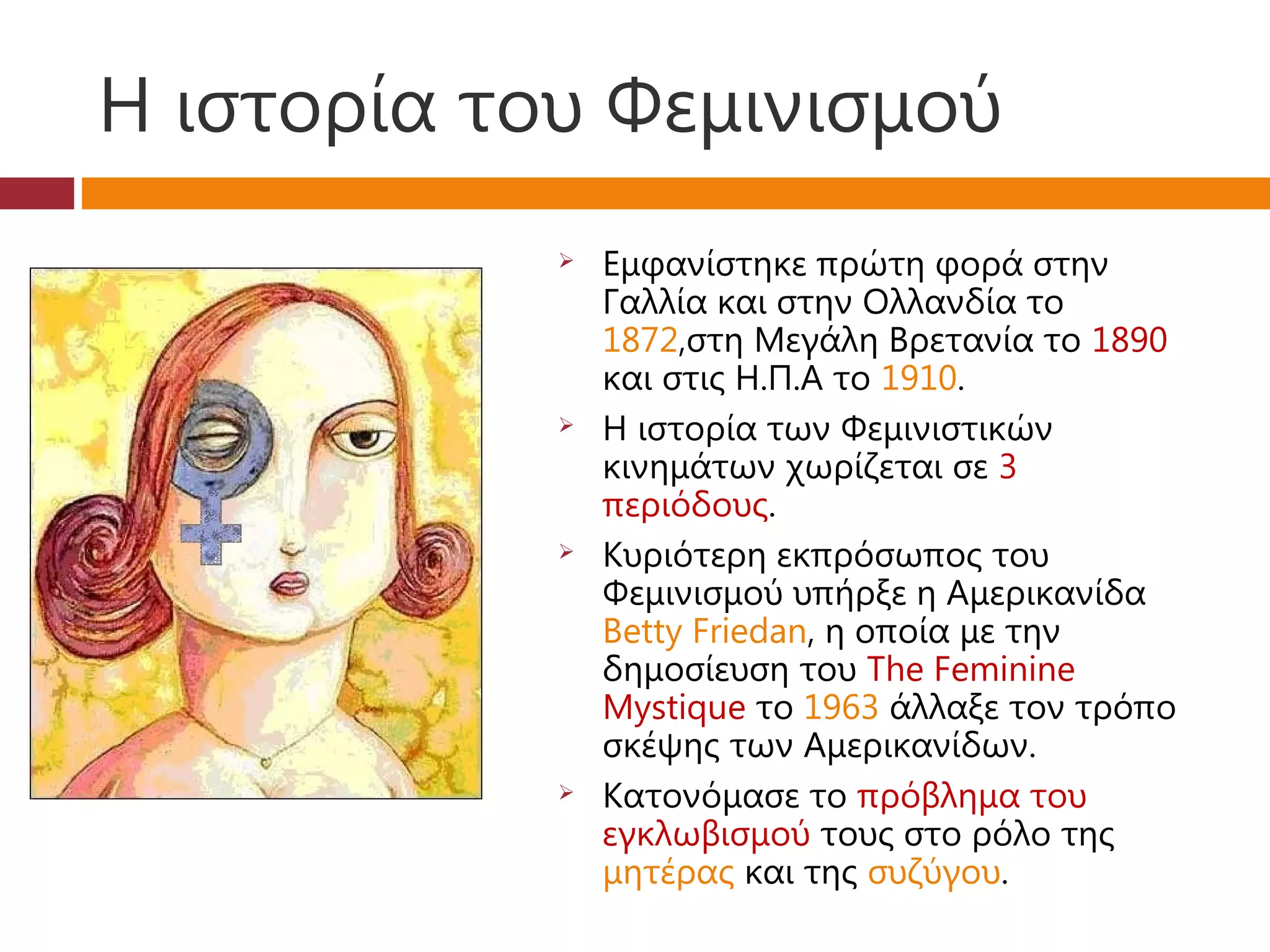 Η ιστορία του Φεμινισμού

➢ Εμφανίστηκε πρώτη φορά στην Γαλλία και στην Ολλανδία το 1872,στη Μεγάλη Βρετανία το 1890 και στις Η.Π.Α το 1910.

➢ Η ιστορία των Φεμινιστικών κινημάτων χωρίζεται σε 3 περιόδους.

➢ Κυριότερη εκπρόσωπος του Φεμινισμού υπήρξε η Αμερικανίδα Betty Friedan, η οποία με την δημοσίευση του The Feminine Mystique το 1963 άλλαξε τον τρόπο σκέψης των Αμερικανίδων.

➢ Κατονόμασε το πρόβλημα του εγκλωβισμού τους στο ρόλο της μητέρας και της συζύγου.